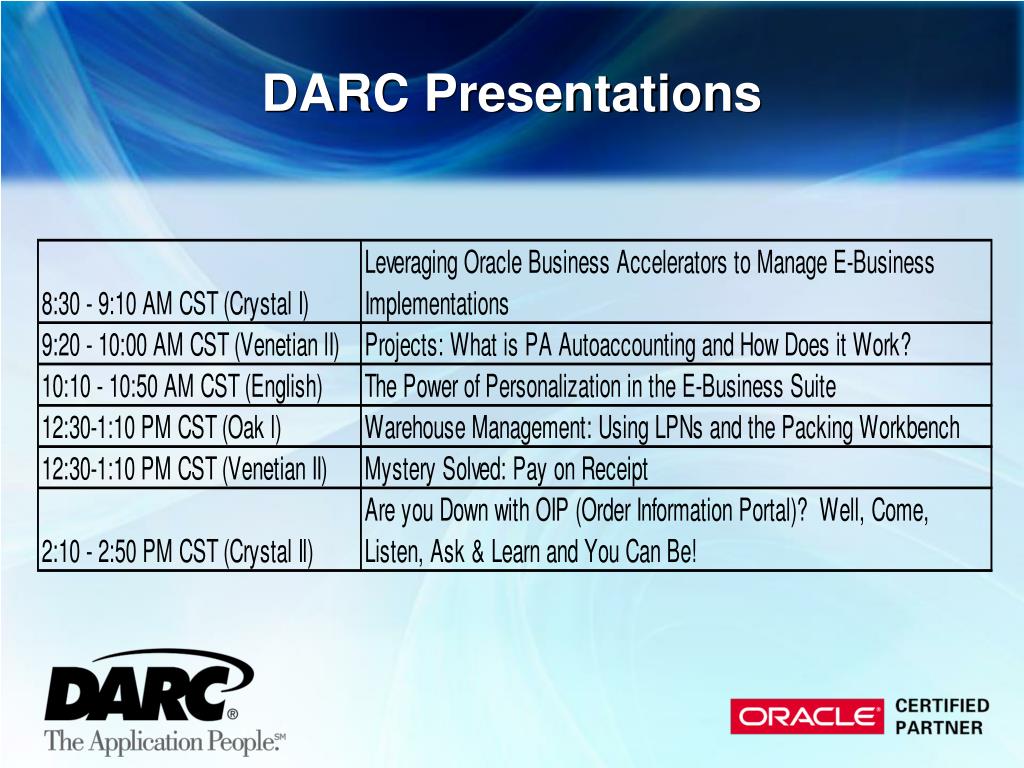 DARC Presentations

| | |
|---|---|
| 8:30 - 9:10 AM CST (Crystal I) | Leveraging Oracle Business Accelerators to Manage E-Business Implementations |
| 9:20 - 10:00 AM CST (Venetian II) | Projects: What is PA Autoaccounting and How Does it Work? |
| 10:10 - 10:50 AM CST (English) | The Power of Personalization in the E-Business Suite |
| 12:30-1:10 PM CST (Oak I) | Warehouse Management: Using LPNs and the Packing Workbench |
| 12:30-1:10 PM CST (Venetian II) | Mystery Solved: Pay on Receipt |
| 2:10 - 2:50 PM CST (Crystal II) | Are you Down with OIP (Order Information Portal)? Well, Come, Listen, Ask & Learn and You Can Be! |

DARC®
The Application People.SM

ORACLE® CERTIFIED PARTNER